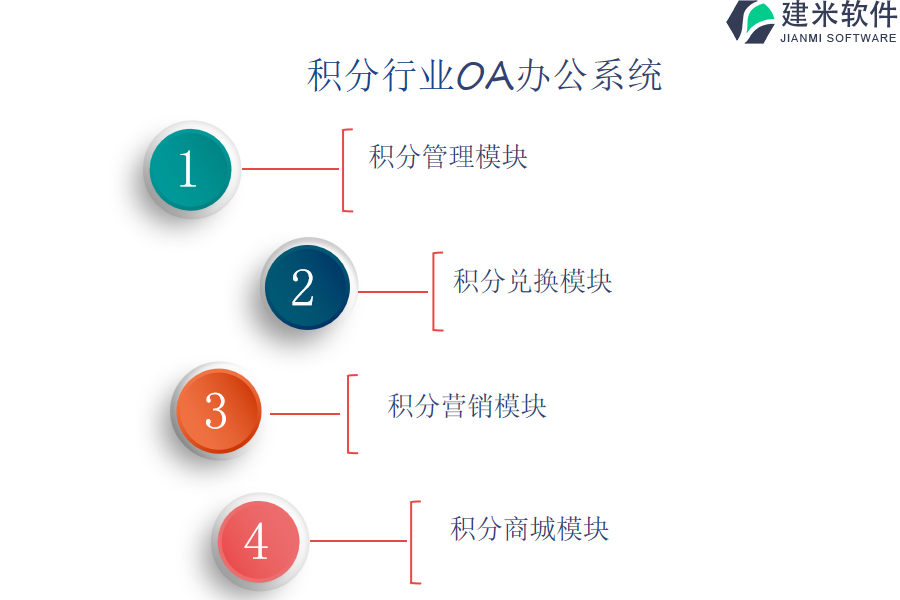 建米软件
JIANMI SOFTWARE

积分行业OA办公系统

1 积分管理模块

2 积分兑换模块

3 积分营销模块

4 积分商城模块